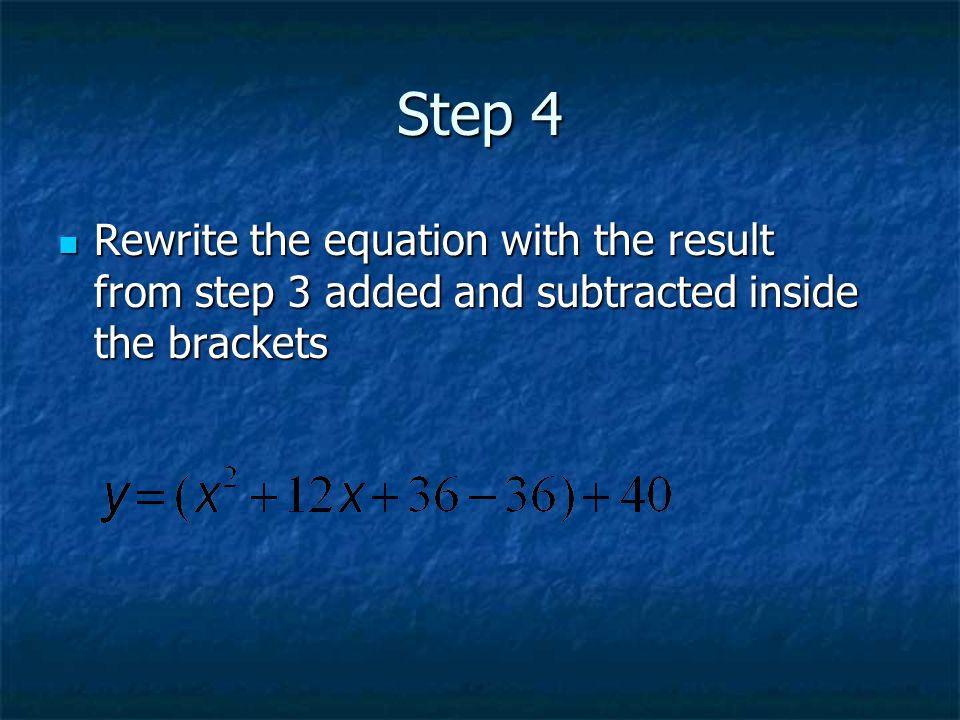 Step 4

Rewrite the equation with the result from step 3 added and subtracted inside the brackets

$y=(x^2+12x+36-36)+40$